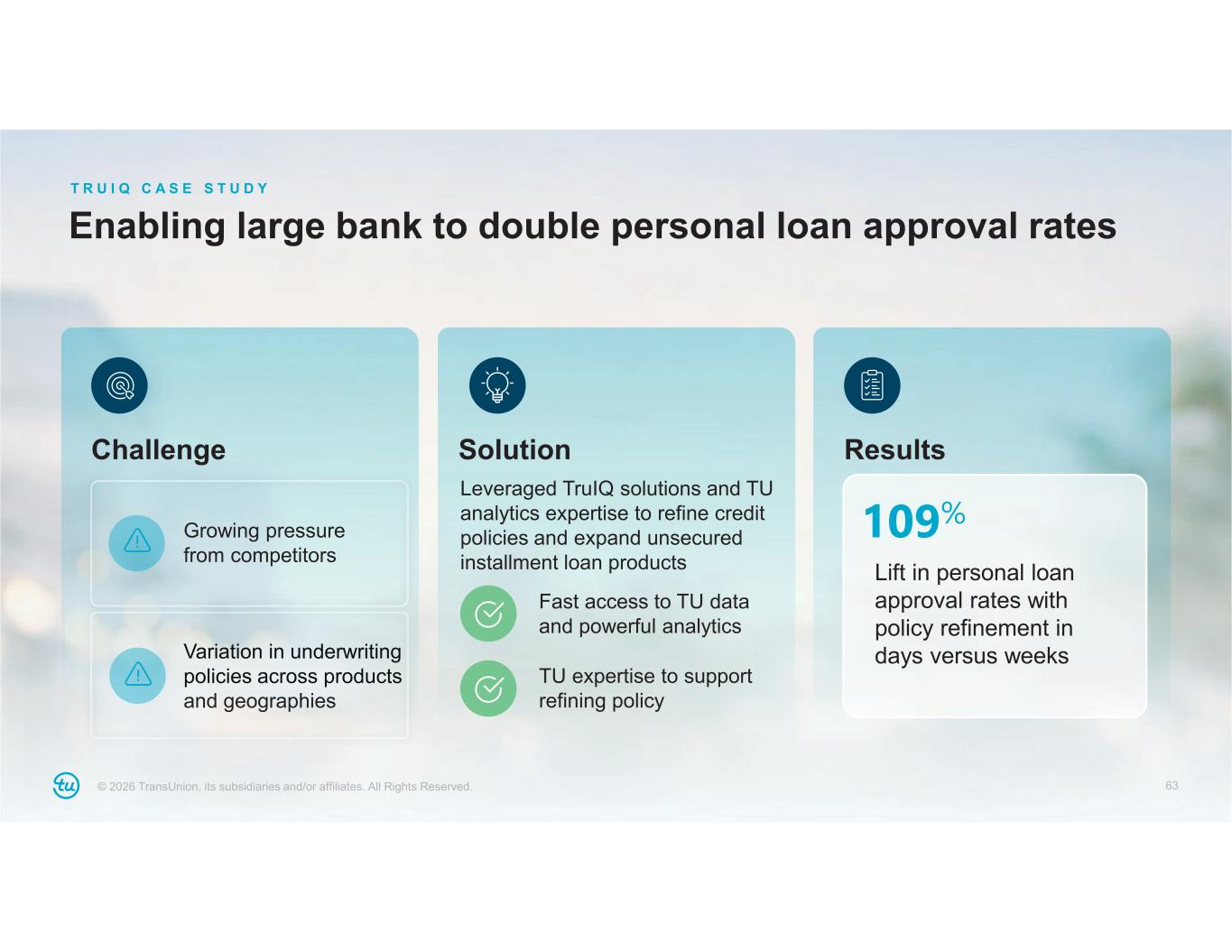 TRUIQ CASE STUDY

Enabling large bank to double personal loan approval rates

Challenge

Growing pressure from competitors

Variation in underwriting policies across products and geographies

Solution

Leveraged TruIQ solutions and TU analytics expertise to refine credit policies and expand unsecured installment loan products

Fast access to TU data and powerful analytics

TU expertise to support refining policy

Results

109%

Lift in personal loan approval rates with policy refinement in days versus weeks

tu

© 2026 TransUnion, its subsidiaries and/or affiliates. All Rights Reserved.

63